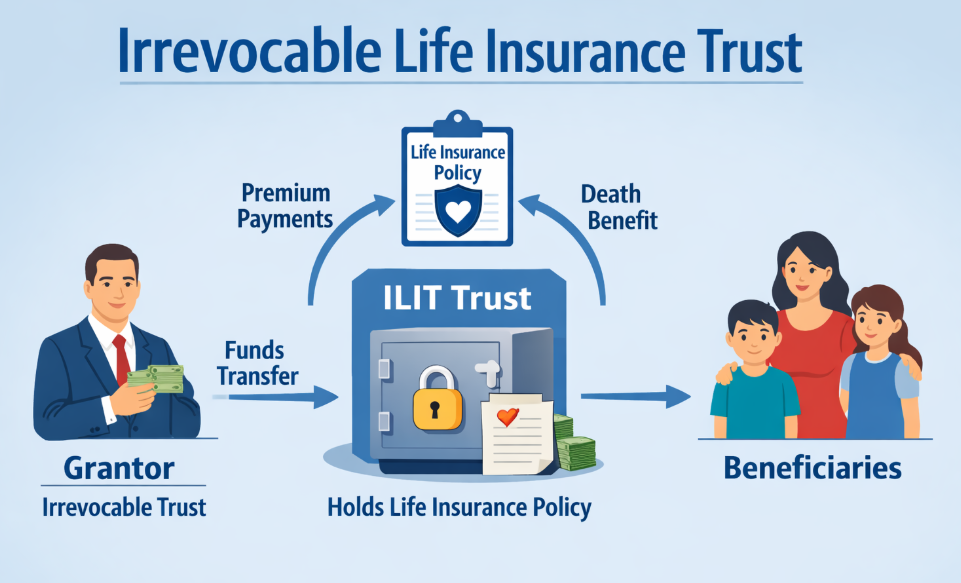 Irrevocable Life Insurance Trust

Life Insurance Policy

Premium Payments

Death Benefit

ILIT Trust

Funds Transfer

Grantor

Irrevocable Trust

Holds Life Insurance Policy

Beneficiaries